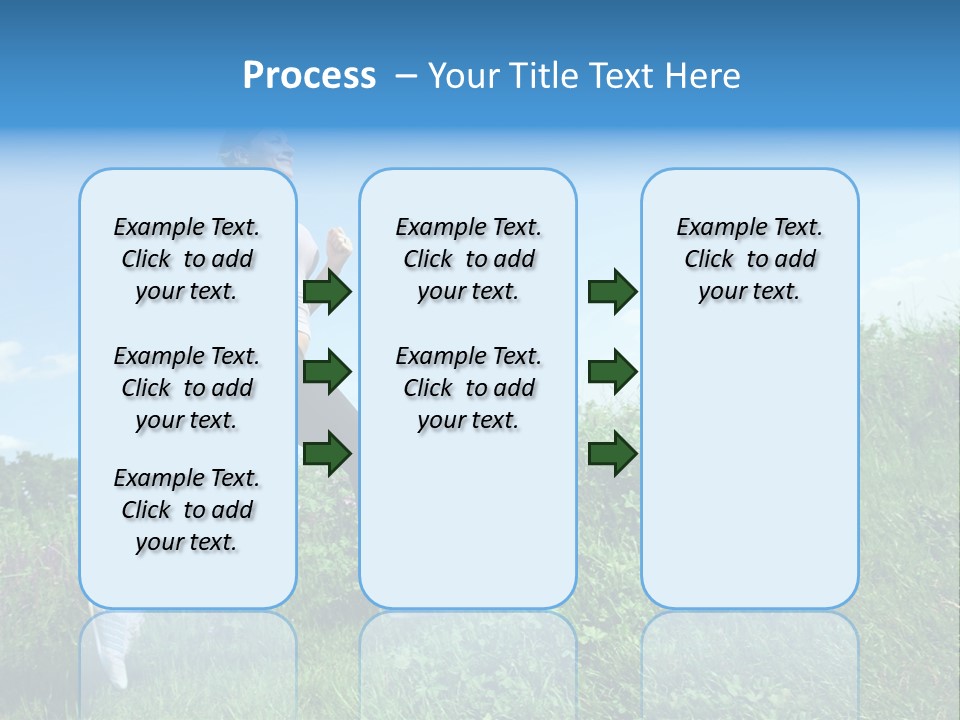 Process – Your Title Text Here

Example Text. Click to add your text.

Example Text. Click to add your text.

Example Text. Click to add your text.

Example Text. Click to add your text.

Example Text. Click to add your text.

Example Text. Click to add your text.